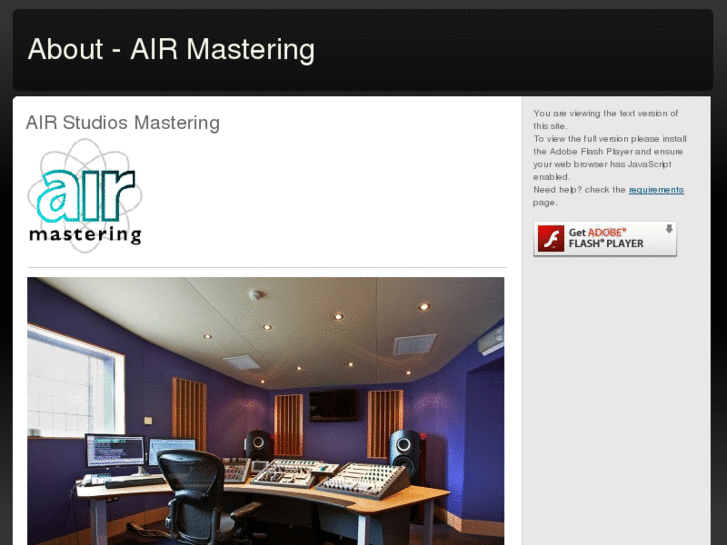 About - AIR Mastering

AIR Studios Mastering

air
mastering

You are viewing the text version of this site.
To view the full version please install the Adobe Flash Player and ensure your web browser has JavaScript enabled.
Need help? check the requirements page.

Get ADOBE® FLASH® PLAYER